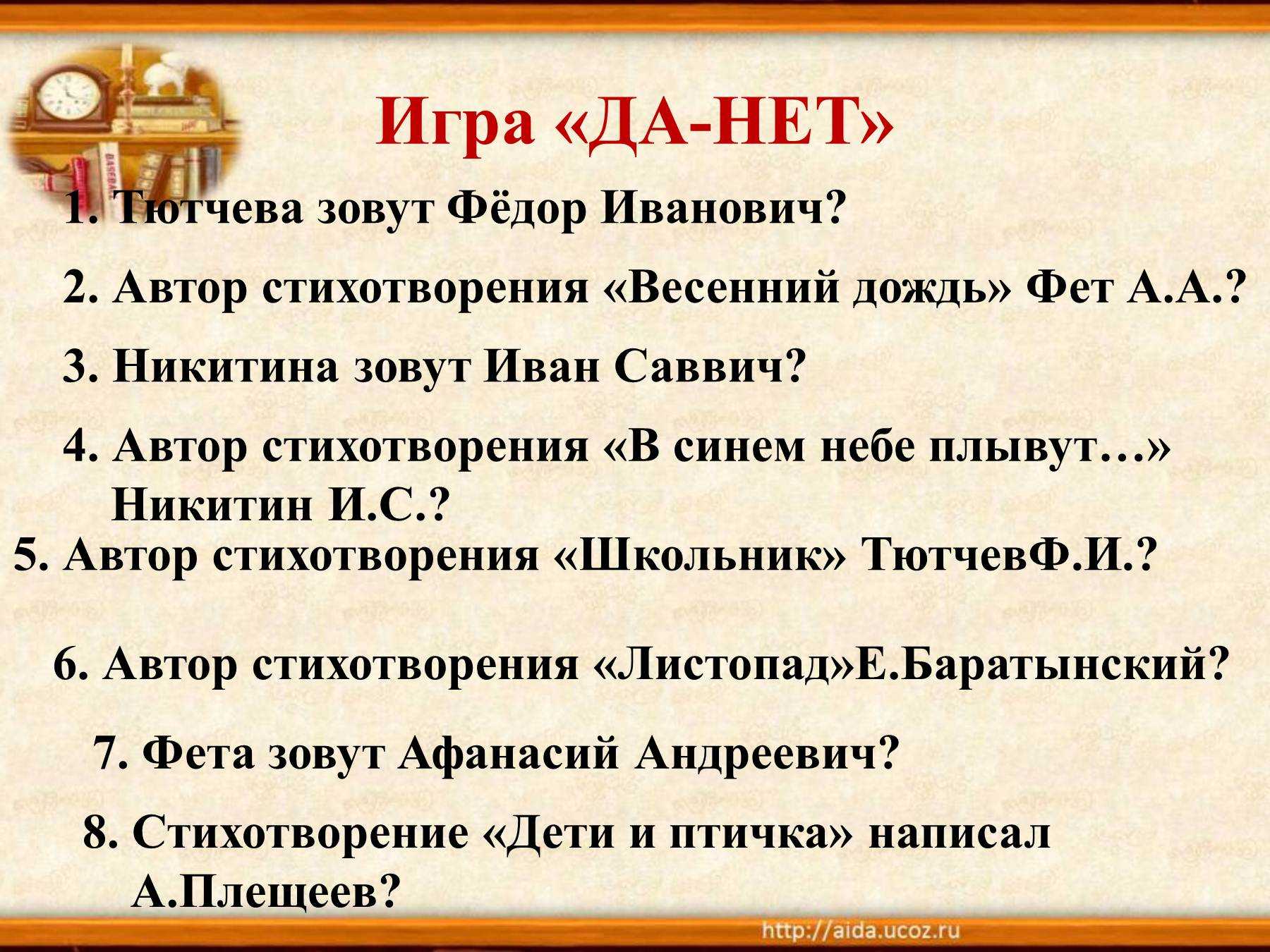 Игра «ДА-НЕТ»

1. Тютчева зовут Фёдор Иванович?

2. Автор стихотворения «Весенний дождь» Фет А.А.?

3. Никитина зовут Иван Саввич?

4. Автор стихотворения «В синем небе плывут…» Никитин И.С.?

5. Автор стихотворения «Школьник» ТютчевФ.И.?

6. Автор стихотворения «Листопад»Е.Баратынский?

7. Фета зовут Афанасий Андреевич?

8. Стихотворение «Дети и птичка» написал А.Плещеев?

http://aida.ucoz.ru